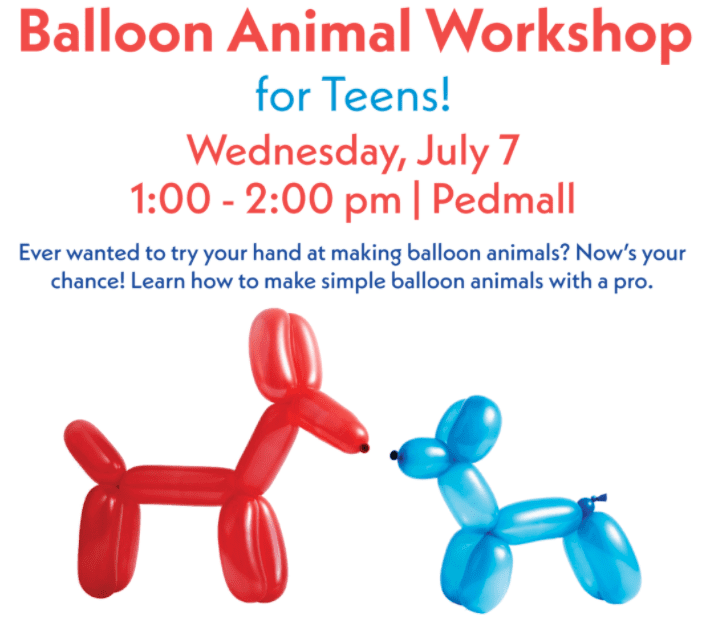 Balloon Animal Workshop

for Teens!

Wednesday, July 7
1:00 - 2:00 pm | Pedmall

Ever wanted to try your hand at making balloon animals? Now's your chance! Learn how to make simple balloon animals with a pro.